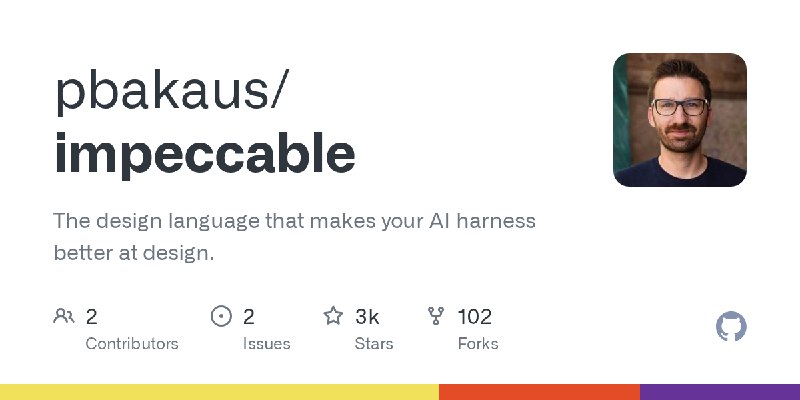 pbakaus/
impeccable

The design language that makes your AI harness better at design.

2
Contributors

2
Issues

3k
Stars

102
Forks